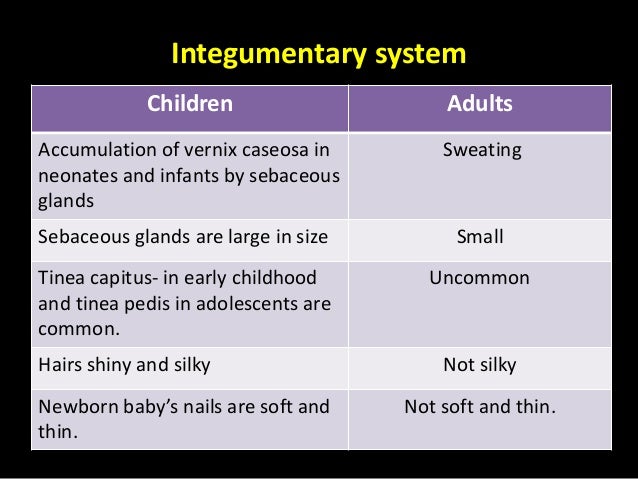 Integumentary system

| Children | Adults |
|---|---|
| Accumulation of vernix caseosa in neonates and infants by sebaceous glands | Sweating |
| Sebaceous glands are large in size | Small |
| Tinea capitus- in early childhood and tinea pedis in adolescents are common. | Uncommon |
| Hairs shiny and silky | Not silky |
| Newborn baby's nails are soft and thin. | Not soft and thin. |